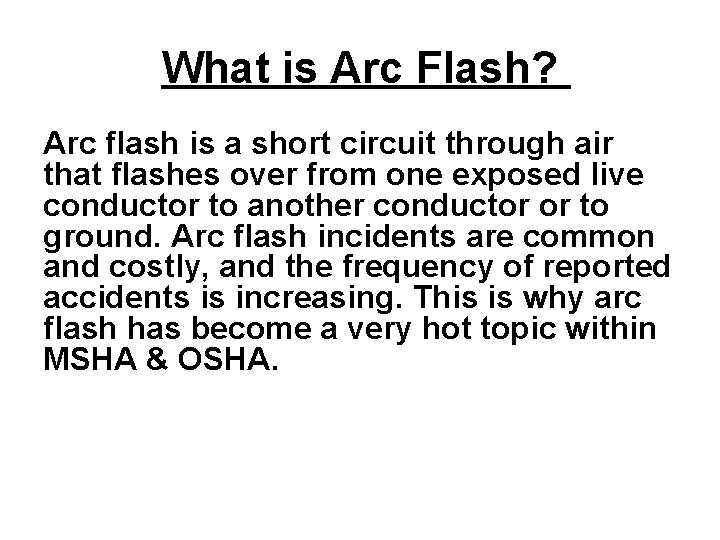 What is Arc Flash?

Arc flash is a short circuit through air that flashes over from one exposed live conductor to another conductor or to ground. Arc flash incidents are common and costly, and the frequency of reported accidents is increasing. This is why arc flash has become a very hot topic within MSHA & OSHA.